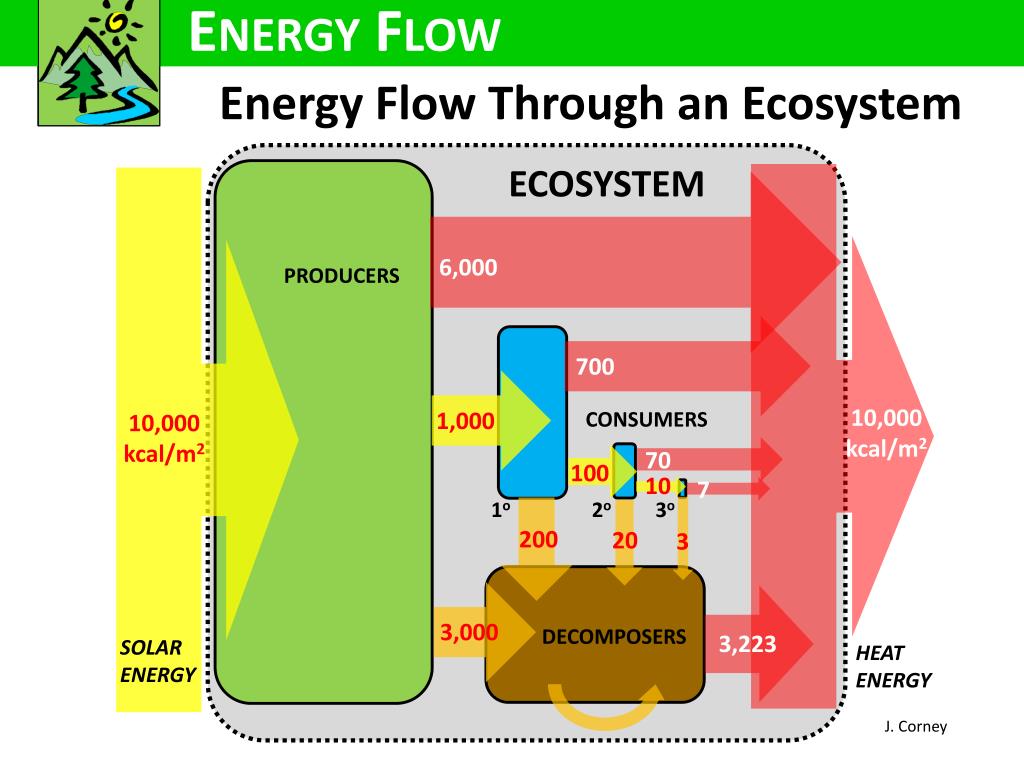 ENERGY FLOW

Energy Flow Through an Ecosystem

ECOSYSTEM

PRODUCERS

6,000

700

10,000 kcal/m$^2$

1,000

CONSUMERS

10,000 kcal/m$^2$

100

70

10

7

1$^o$

2$^o$

3$^o$

200

20

3

3,000

DECOMPOSERS

3,223

SOLAR ENERGY

HEAT ENERGY

J. Corney